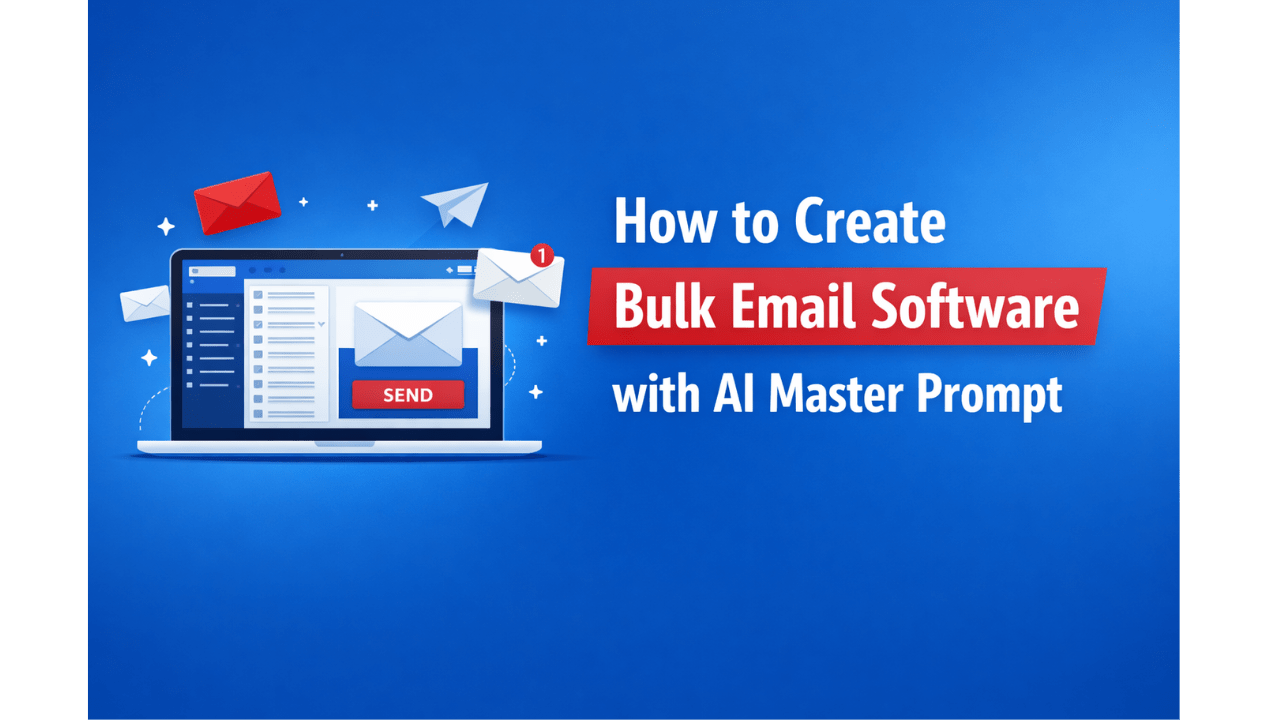 1

SEND

How to Create
Bulk Email Software
with AI Master Prompt